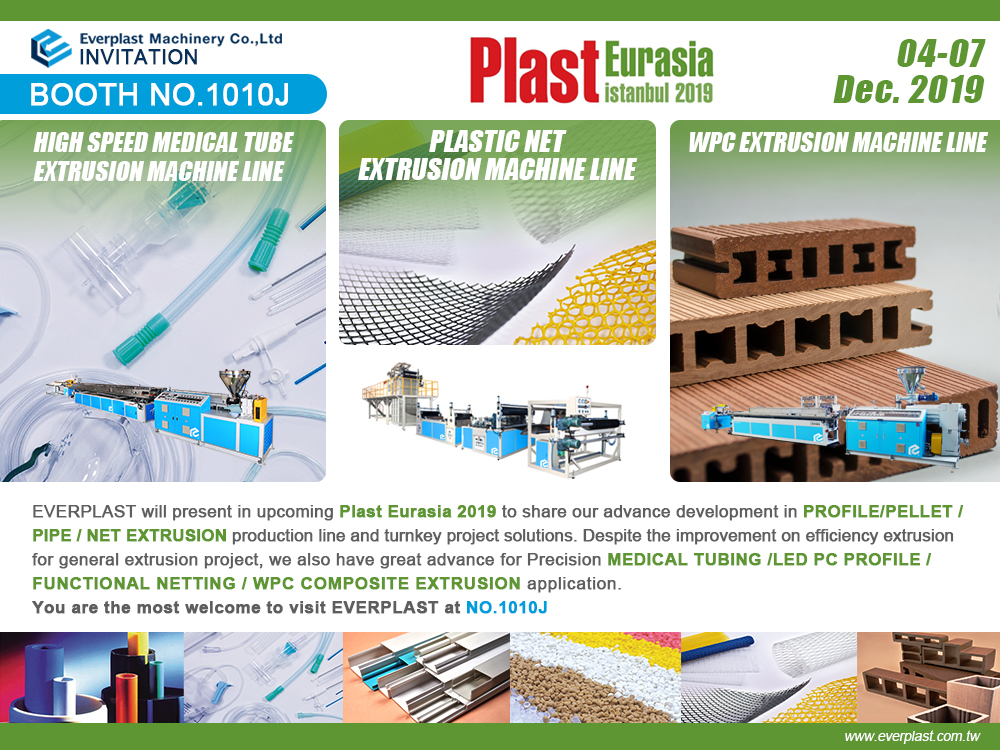 Everplast Machinery Co.,Ltd
INVITATION

BOOTH NO.1010J

Plast Eurasia istanbul 2019

04-07
Dec. 2019

HIGH SPEED MEDICAL TUBE EXTRUSION MACHINE LINE

PLASTIC NET EXTRUSION MACHINE LINE

WPC EXTRUSION MACHINE LINE

EVERPLAST will present in upcoming Plast Eurasia 2019 to share our advance development in PROFILE/PELLET / PIPE / NET EXTRUSION production line and turnkey project solutions. Despite the improvement on efficiency extrusion for general extrusion project, we also have great advance for Precision MEDICAL TUBING /LED PC PROFILE / FUNCTIONAL NETTING / WPC COMPOSITE EXTRUSION application.
You are the most welcome to visit EVERPLAST at NO.1010J

www.everplast.com.tw